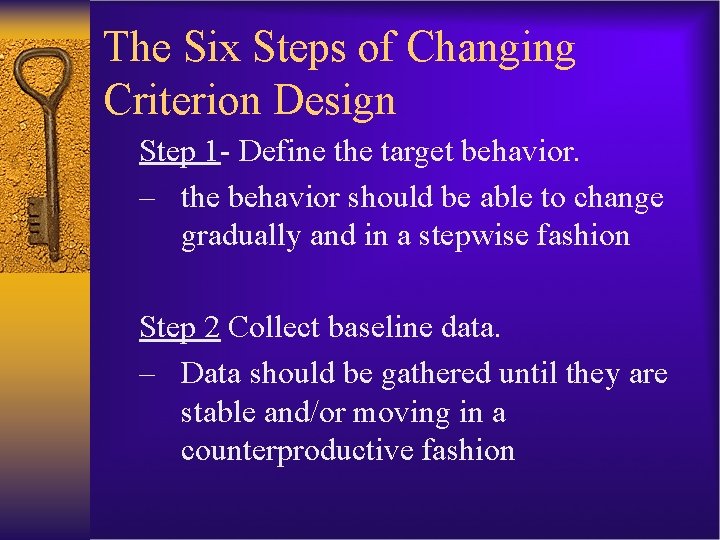 The Six Steps of Changing Criterion Design

Step 1- Define the target behavior.

– the behavior should be able to change gradually and in a stepwise fashion

Step 2 Collect baseline data.

– Data should be gathered until they are stable and/or moving in a counterproductive fashion